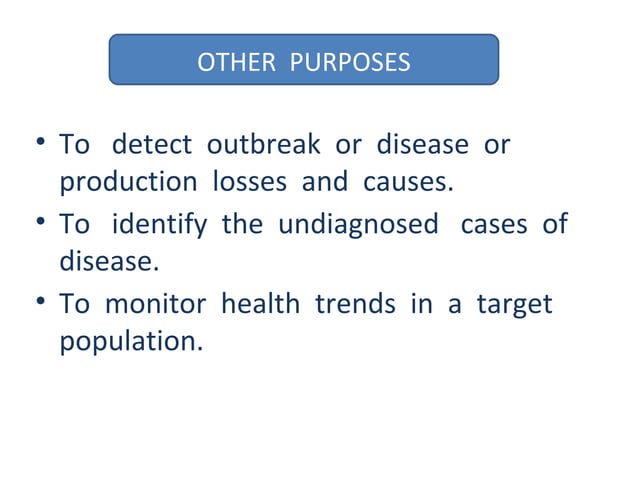 OTHER PURPOSES

• To detect outbreak or disease or production losses and causes.
• To identify the undiagnosed cases of disease.
• To monitor health trends in a target population.